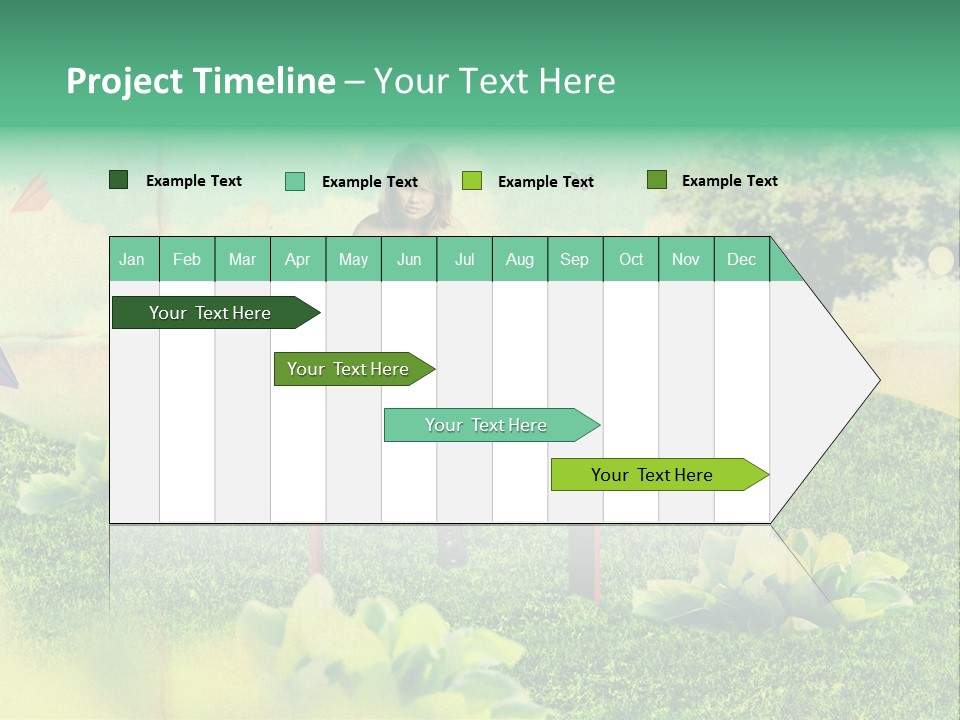 Project Timeline – Your Text Here

Example Text
Example Text
Example Text
Example Text

| Jan | Feb | Mar | Apr | May | Jun | Jul | Aug | Sep | Oct | Nov | Dec |
|---|---|---|---|---|---|---|---|---|---|---|---|

Your Text Here

Your Text Here

Your Text Here

Your Text Here